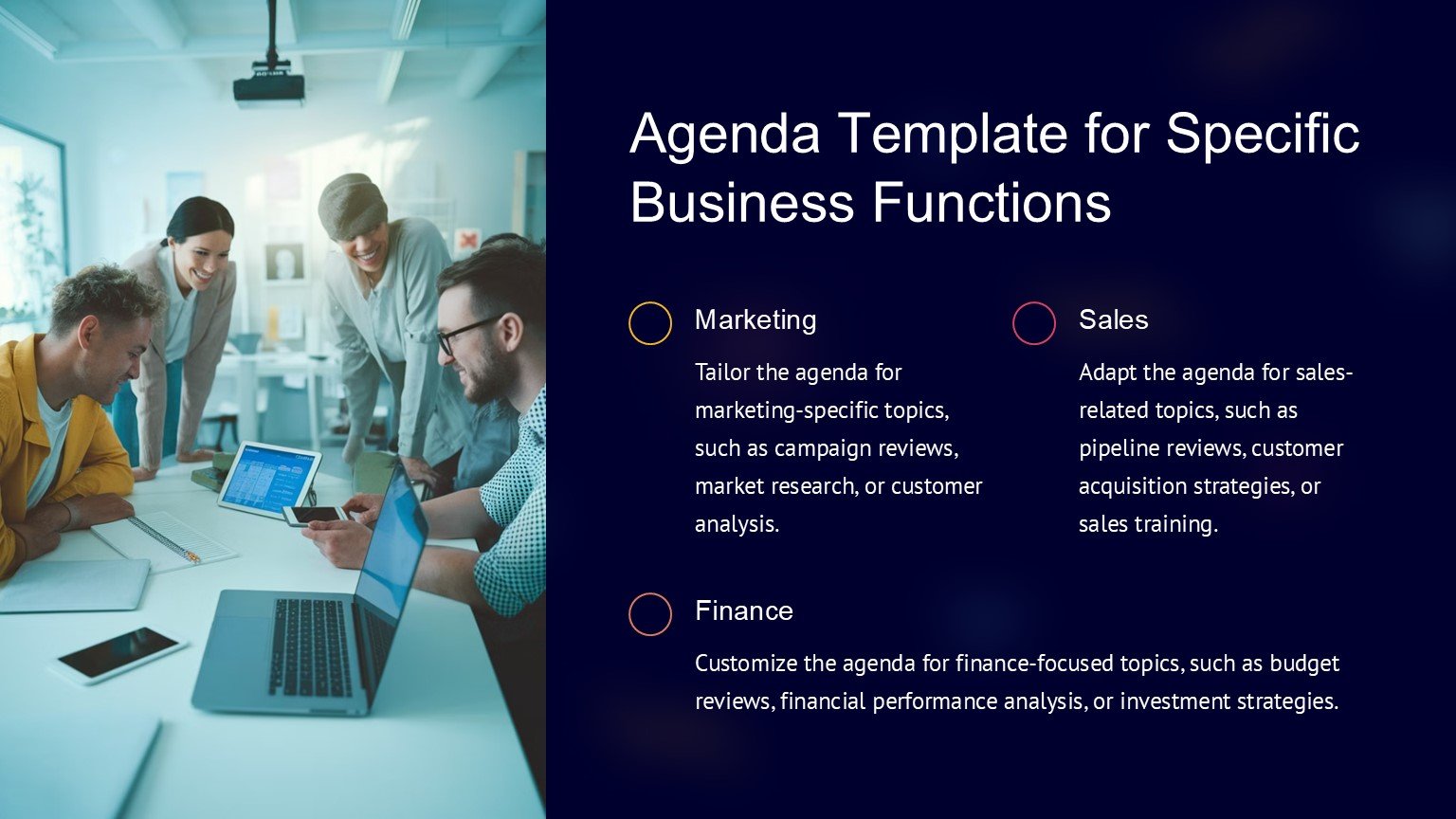 Agenda Template for Specific Business Functions

Marketing

Tailor the agenda for marketing-specific topics, such as campaign reviews, market research, or customer analysis.

Sales

Adapt the agenda for sales-related topics, such as pipeline reviews, customer acquisition strategies, or sales training.

Finance

Customize the agenda for finance-focused topics, such as budget reviews, financial performance analysis, or investment strategies.